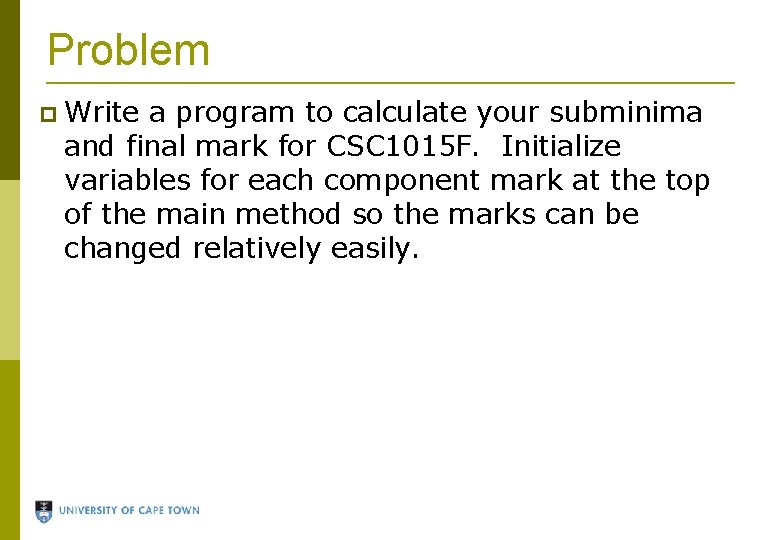 Problem

Write a program to calculate your subminima and final mark for CSC1015F.  Initialize variables for each component mark at the top of the main method so the marks can be changed relatively easily.

UNIVERSITY OF CAPE TOWN